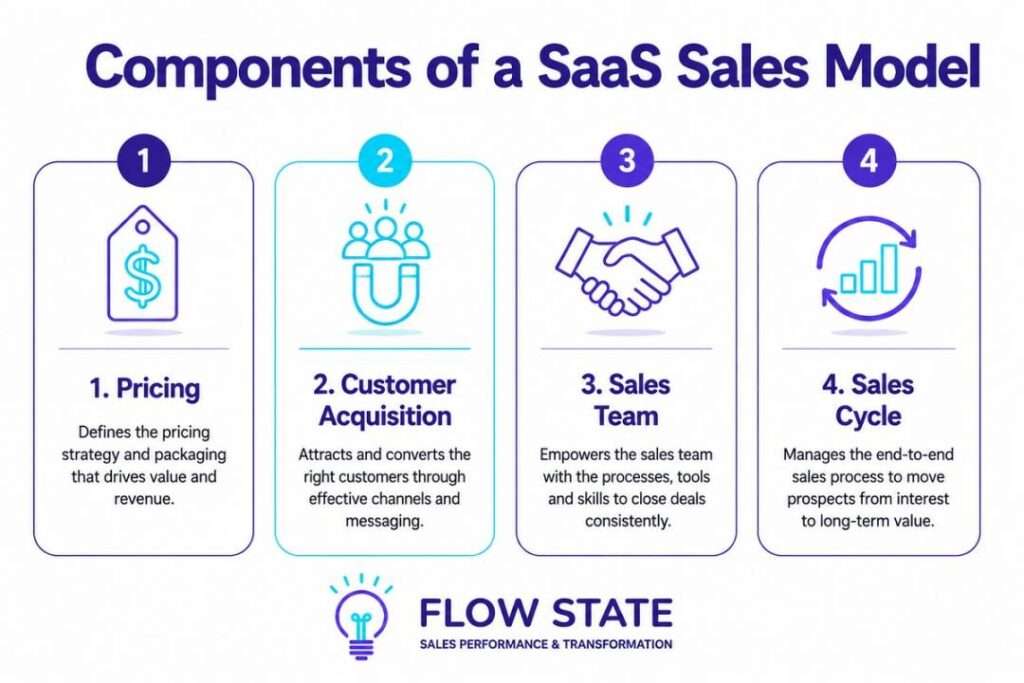 Components of a SaaS Sales Model

1

$

1. Pricing

Defines the pricing strategy and packaging that drives value and revenue.

2

2. Customer Acquisition

Attracts and converts the right customers through effective channels and messaging.

3

3. Sales Team

Empowers the sales team with the processes, tools and skills to close deals consistently.

4

4. Sales Cycle

Manages the end-to-end sales process to move prospects from interest to long-term value.

FLOW STATE
SALES PERFORMANCE & TRANSFORMATION